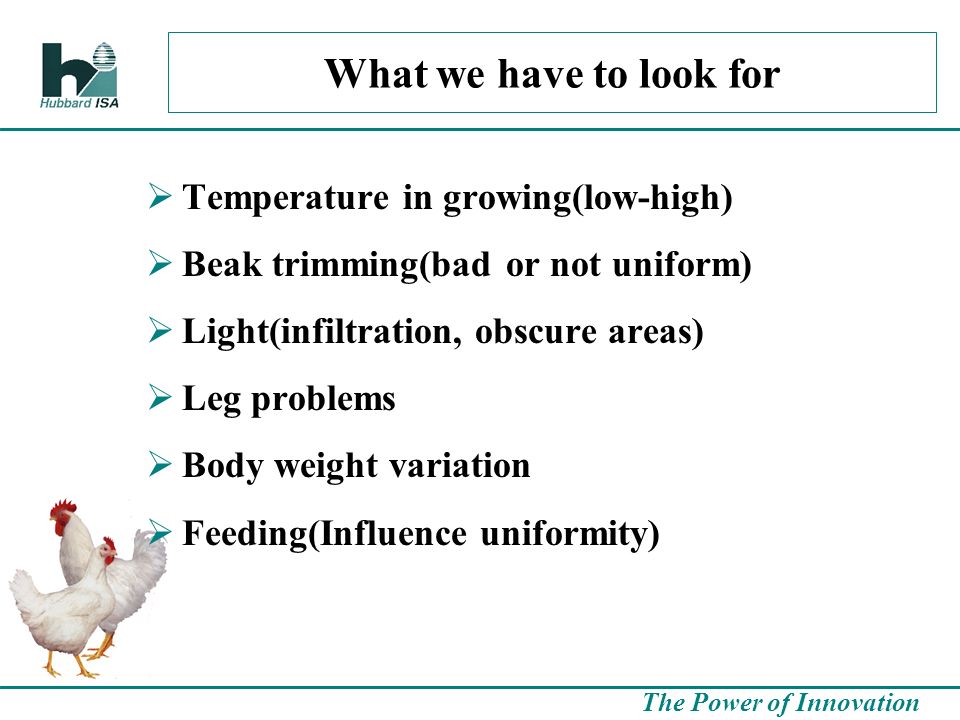 Hubbard ISA

What we have to look for

➢ Temperature in growing(low-high)
➢ Beak trimming(bad or not uniform)
➢ Light(infiltration, obscure areas)
➢ Leg problems
➢ Body weight variation
➢ Feeding(Influence uniformity)

The Power of Innovation